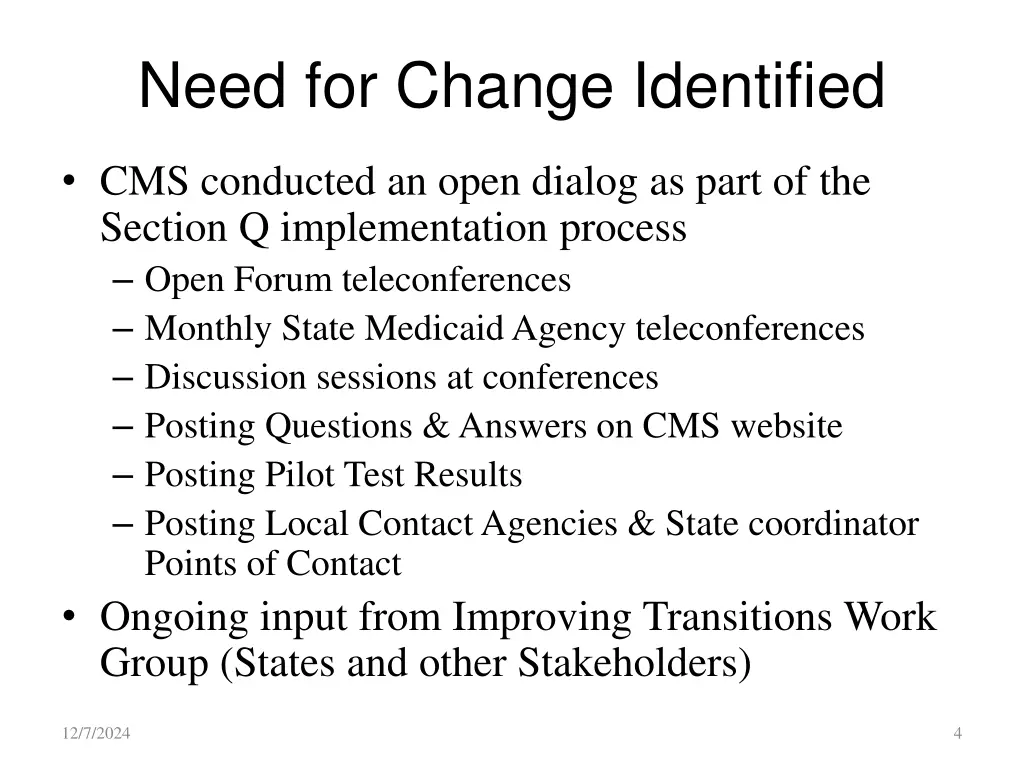 Need for Change Identified

• CMS conducted an open dialog as part of the Section Q implementation process
– Open Forum teleconferences
– Monthly State Medicaid Agency teleconferences
– Discussion sessions at conferences
– Posting Questions & Answers on CMS website
– Posting Pilot Test Results
– Posting Local Contact Agencies & State coordinator Points of Contact
• Ongoing input from Improving Transitions Work Group (States and other Stakeholders)

12/7/2024

4